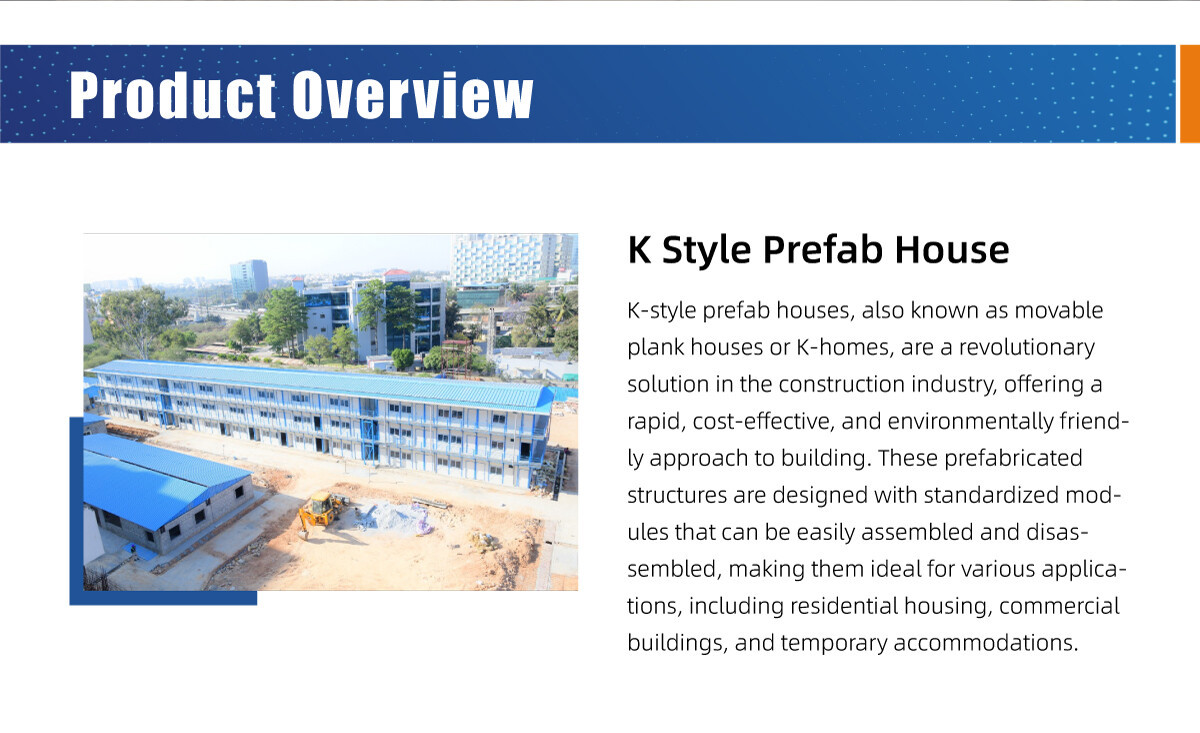 Product Overview

K Style Prefab House

K-style prefab houses, also known as movable plank houses or K-homes, are a revolutionary solution in the construction industry, offering a rapid, cost-effective, and environmentally friendly approach to building. These prefabricated structures are designed with standardized modules that can be easily assembled and disassembled, making them ideal for various applications, including residential housing, commercial buildings, and temporary accommodations.